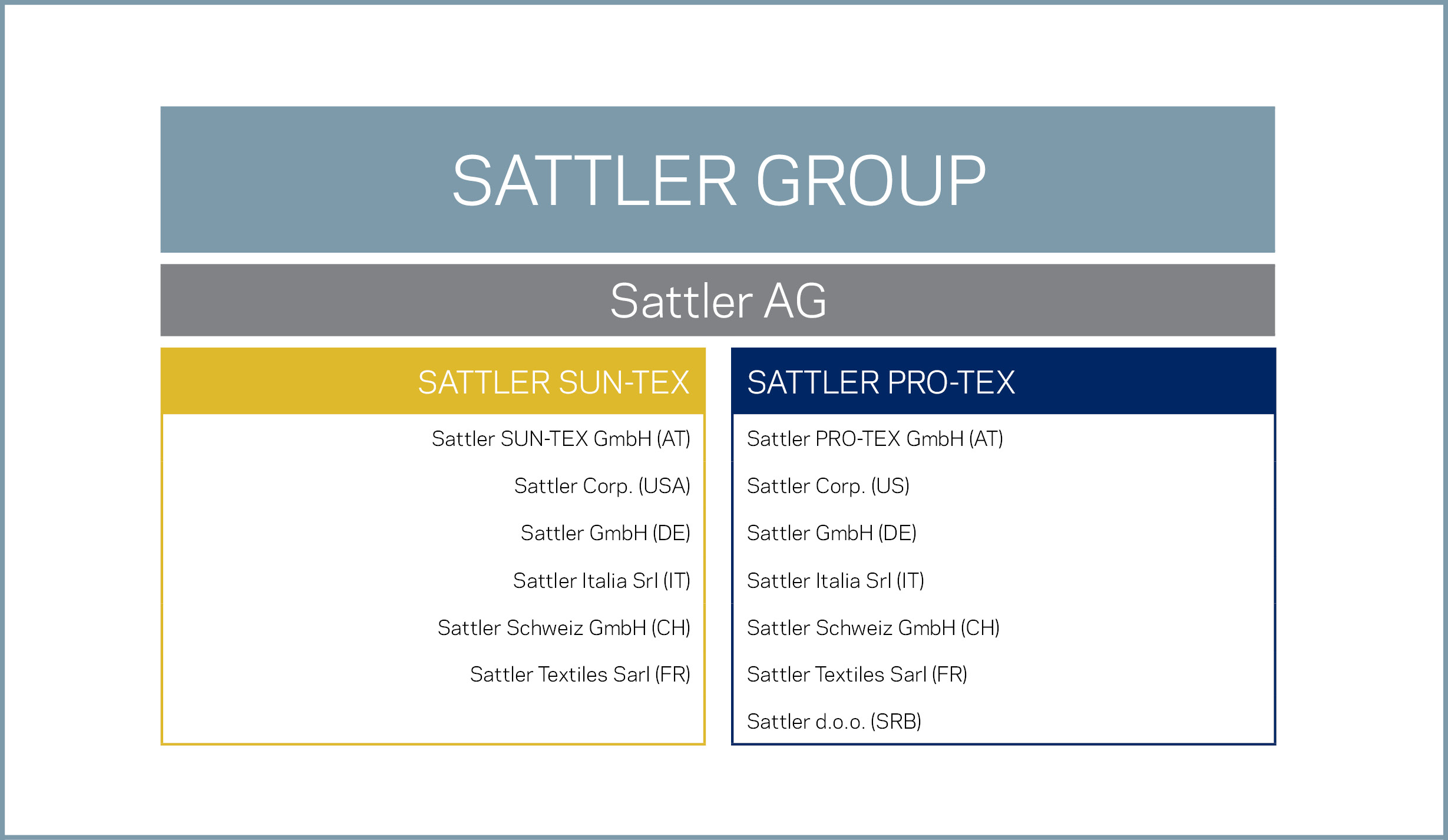 SATTLER GROUP

Sattler AG

SATTLER SUN-TEX

Sattler SUN-TEX GmbH (AT)

Sattler Corp. (USA)

Sattler GmbH (DE)

Sattler Italia Srl (IT)

Sattler Schweiz GmbH (CH)

Sattler Textiles Sarl (FR)

SATTLER PRO-TEX

Sattler PRO-TEX GmbH (AT)

Sattler Corp. (US)

Sattler GmbH (DE)

Sattler Italia Srl (IT)

Sattler Schweiz GmbH (CH)

Sattler Textiles Sarl (FR)

Sattler d.o.o. (SRB)